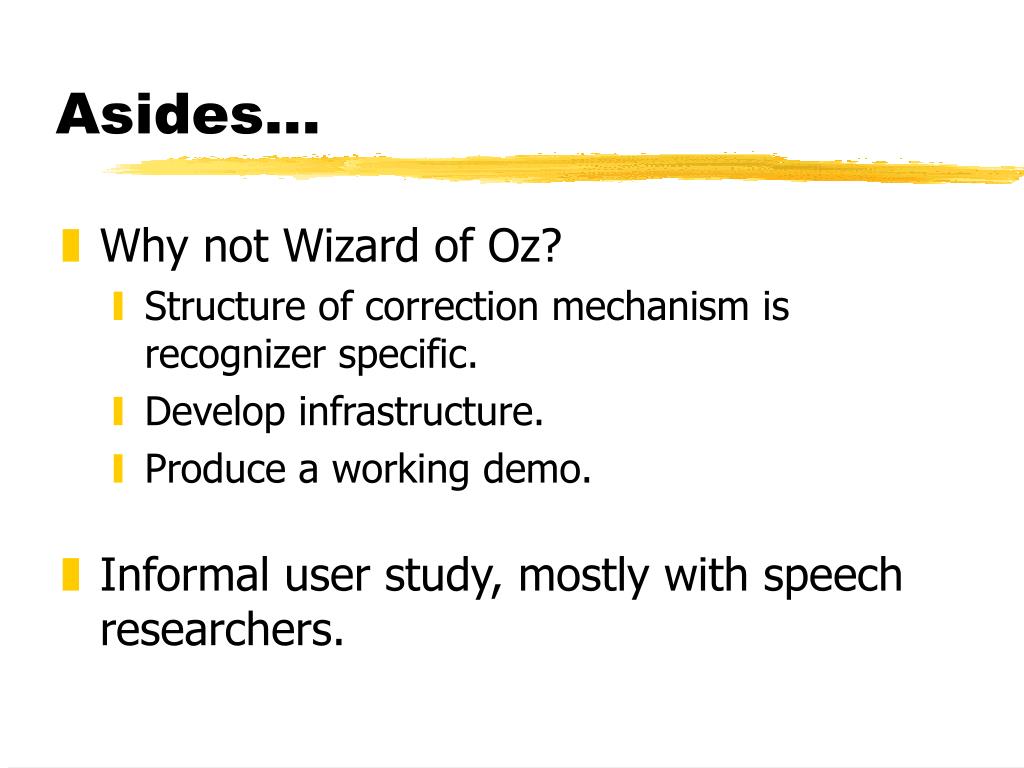 Asides…

Why not Wizard of Oz?

Structure of correction mechanism is recognizer specific.

Develop infrastructure.

Produce a working demo.

Informal user study, mostly with speech researchers.